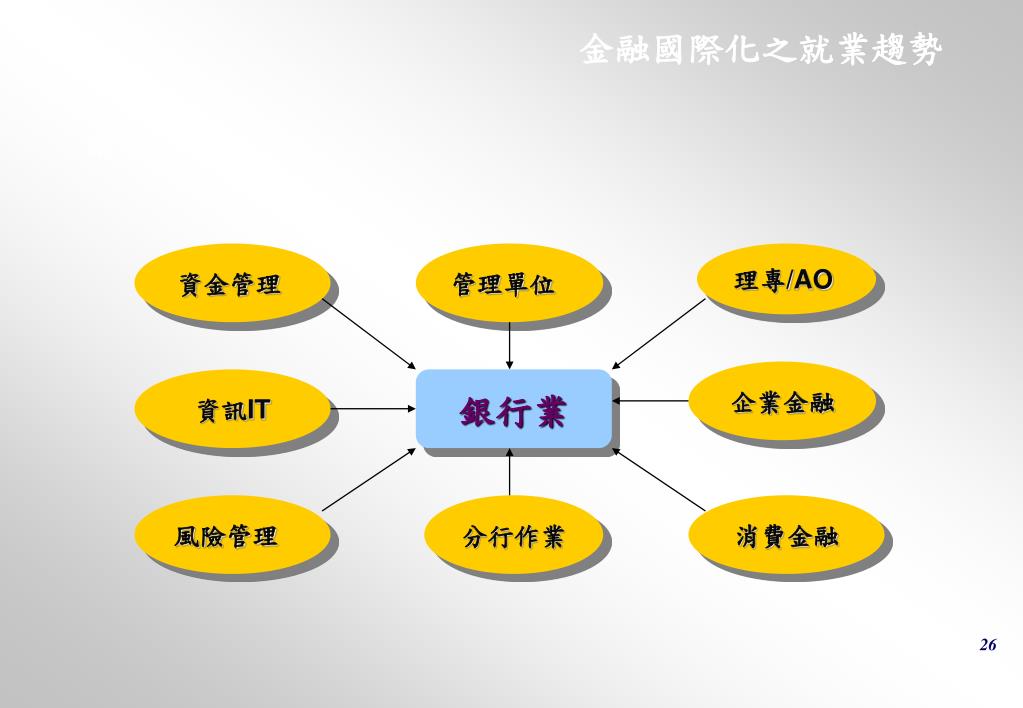 金融國際化之就業趨勢

資金管理

管理單位

理專/AO

資訊IT

銀行業

企業金融

風險管理

分行作業

消費金融

26